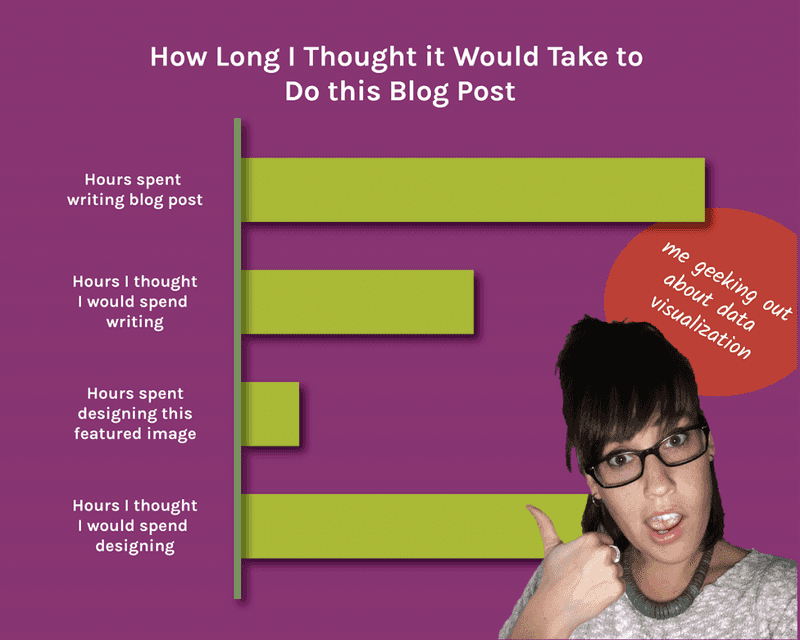 How Long I Thought it Would Take to Do this Blog Post

Hours spent writing blog post

Hours I thought I would spend writing

Hours spent designing this featured image

Hours I thought I would spend designing

me geeking out about data visualization